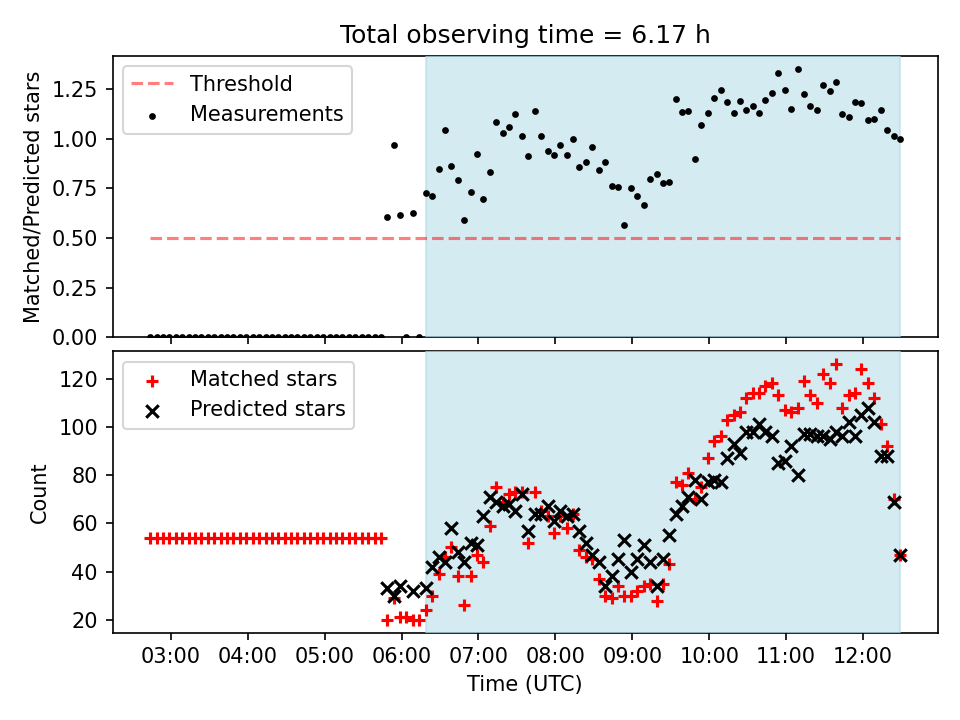 Total observing time = 6.17 h

Threshold
Measurements

Matched/Predicted stars

1.25
1.00
0.75
0.50
0.25
0.00

Matched stars
Predicted stars

Count

120
100
80
60
40
20

03:00
04:00
05:00
06:00
07:00
08:00
09:00
10:00
11:00
12:00

Time (UTC)